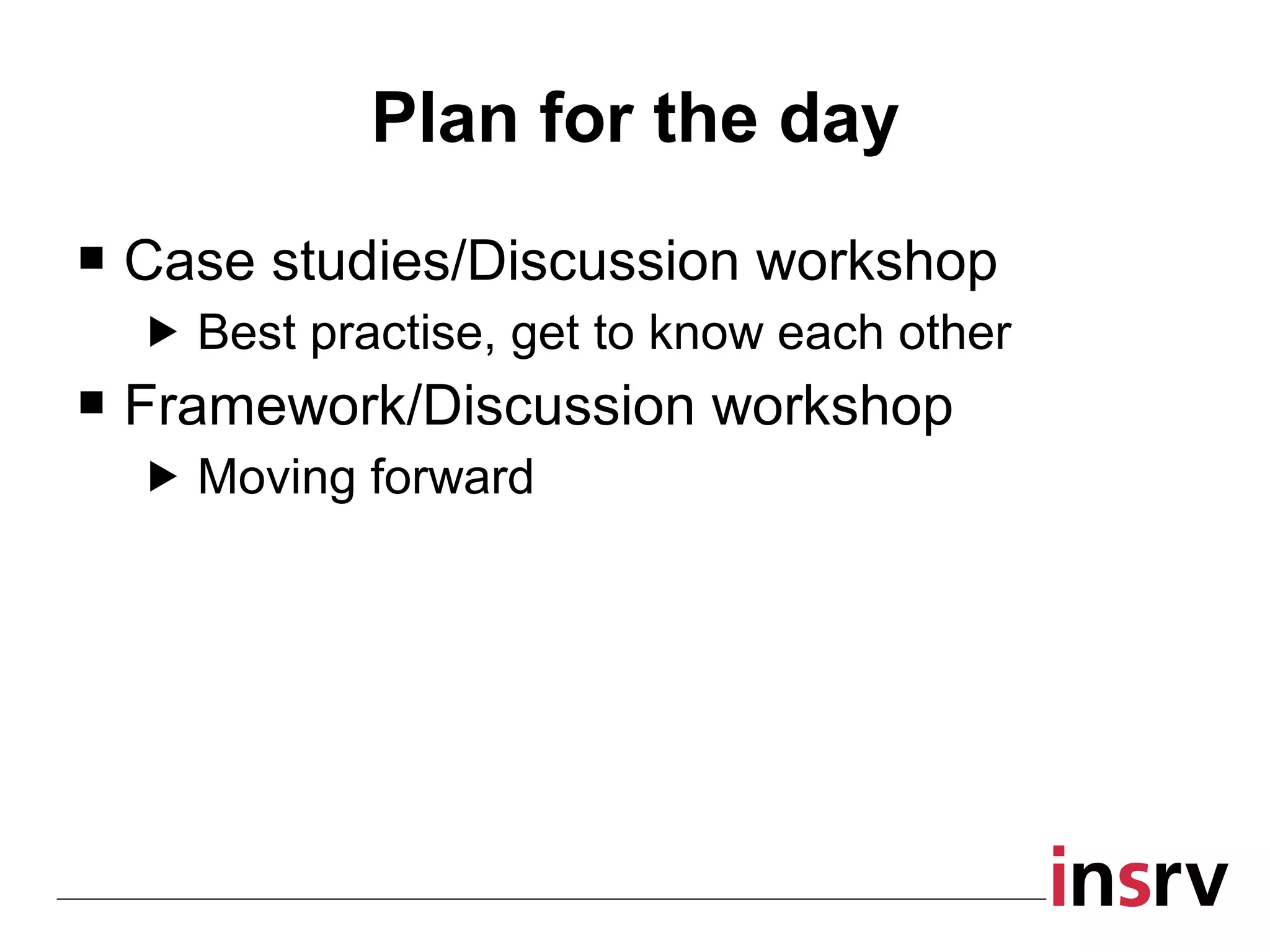 Plan for the day

■ Case studies/Discussion workshop
▶ Best practise, get to know each other
■ Framework/Discussion workshop
▶ Moving forward

insrv